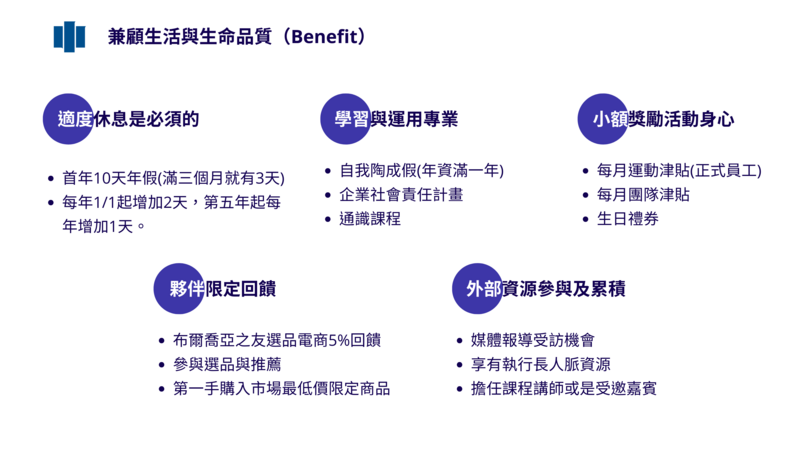 兼顧生活與生命品質（Benefit）

適度休息是必須的

- 首年10天年假(滿三個月就有3天)
- 每年1/1起增加2天，第五年起每年增加1天。

學習與運用專業

- 自我陶成假(年資滿一年)
- 企業社會責任計畫
- 通識課程

小額獎勵活動身心

- 每月運動津貼(正式員工)
- 每月團隊津貼
- 生日禮券

夥伴限定回饋

- 布爾喬亞之友選品電商5%回饋
- 參與選品與推薦
- 第一手購入市場最低價限定商品

外部資源參與及累積

- 媒體報導受訪機會
- 享有執行長人脈資源
- 擔任課程講師或是受邀嘉賓